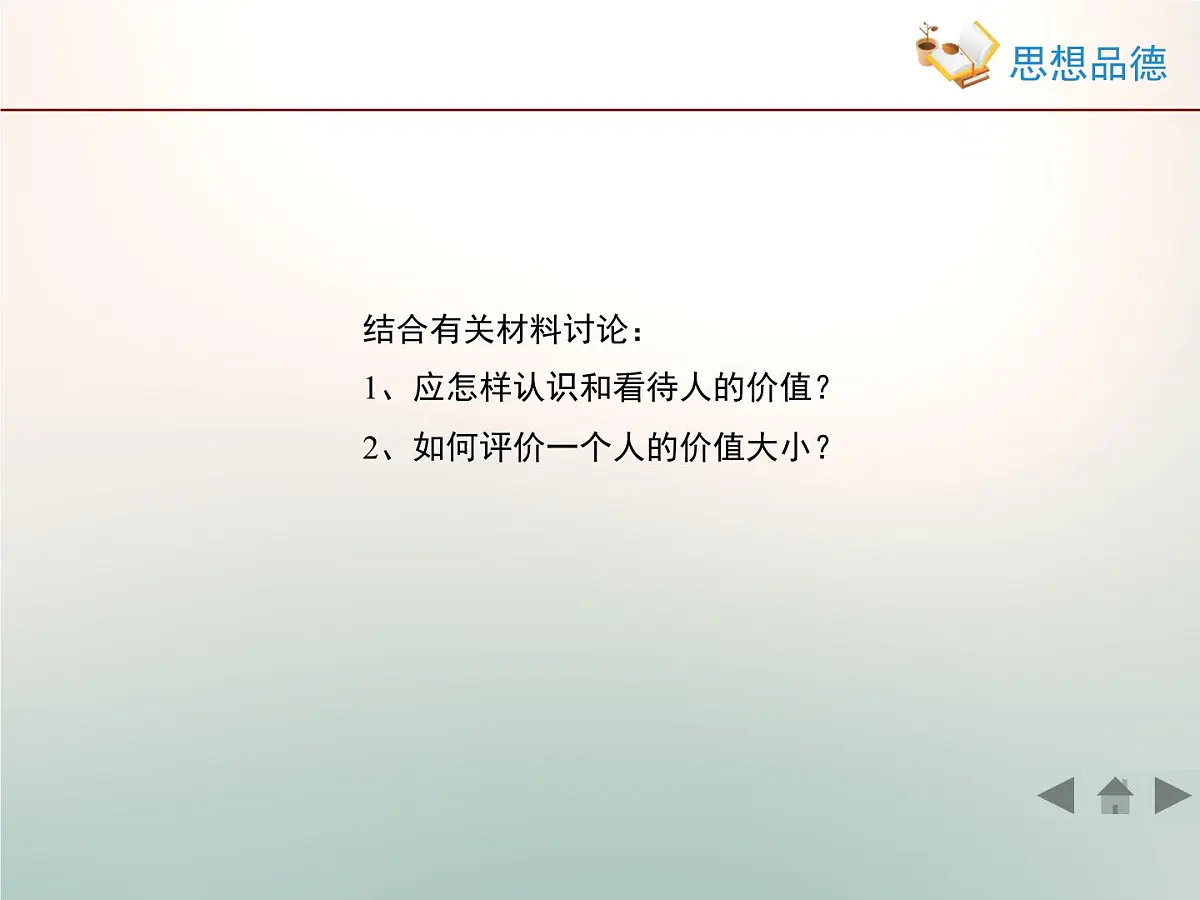 思想品德

结合有关材料讨论：

1、应怎样认识和看待人的价值？

2、如何评价一个人的价值大小？